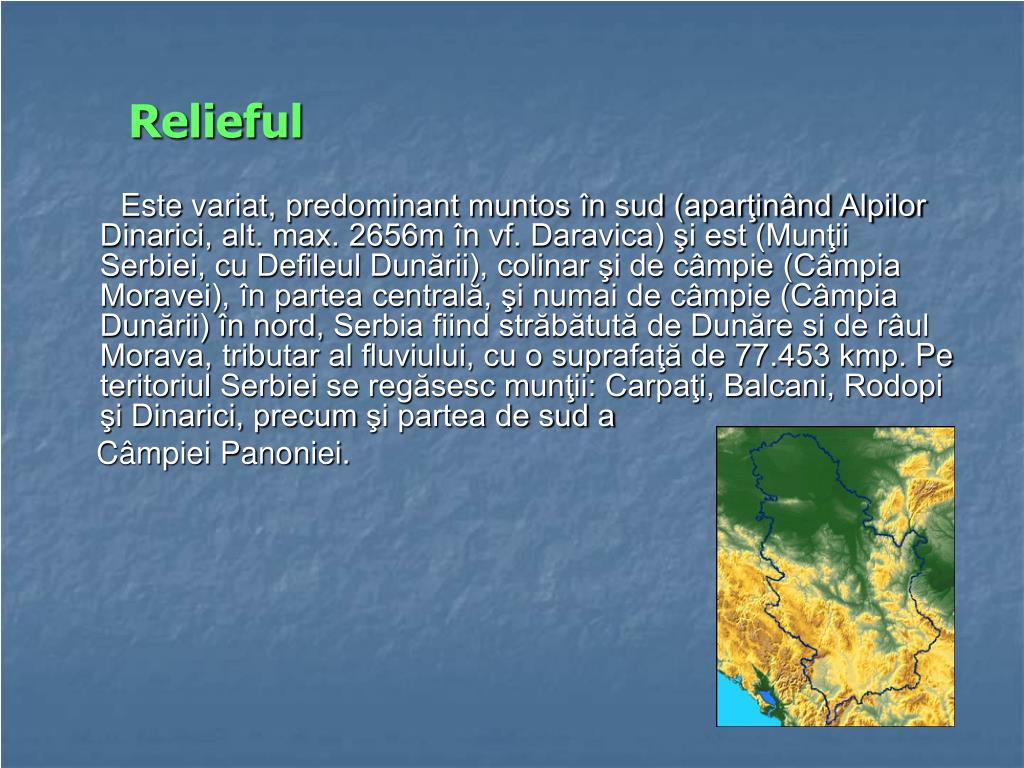 Relieful

Este variat, predominant muntos în sud (aparţinând Alpilor Dinarici, alt. max. 2656m în vf. Daravica) şi est (Munţii Serbiei, cu Defileul Dunării), colinar şi de câmpie (Câmpia Moravei), în partea centrală, şi numai de câmpie (Câmpia Dunării) în nord, Serbia fiind străbătută de Dunăre si de râul Morava, tributar al fluviului, cu o suprafaţă de 77.453 kmp. Pe teritoriul Serbiei se regăsesc munţii: Carpaţi, Balcani, Rodopi şi Dinarici, precum şi partea de sud a

Câmpiei Panoniei.